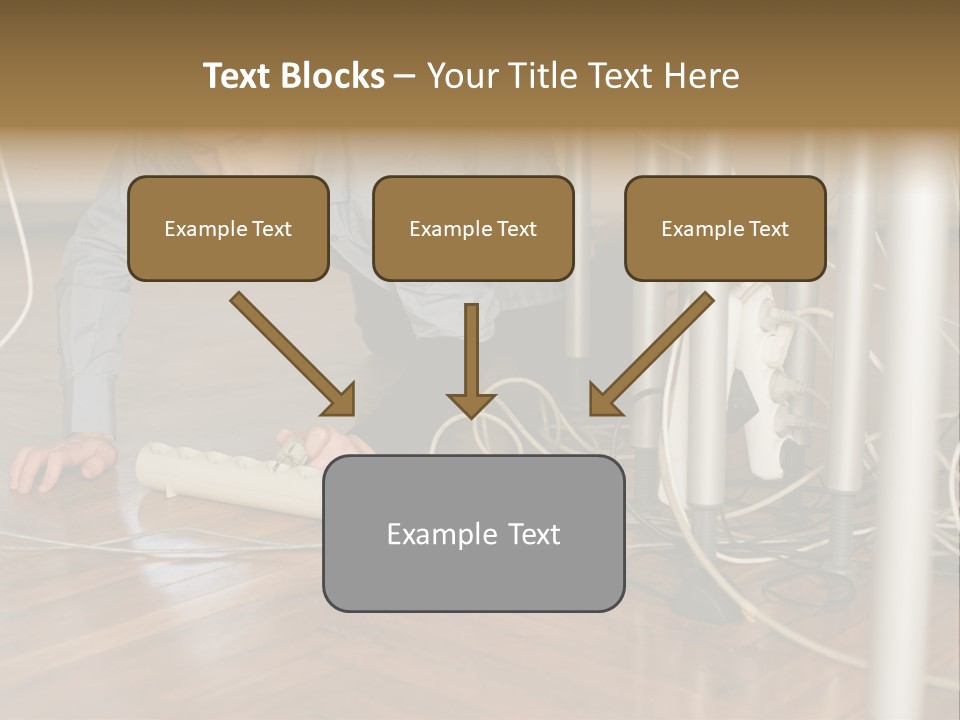 Text Blocks – Your Title Text Here

Example Text

Example Text

Example Text

Example Text